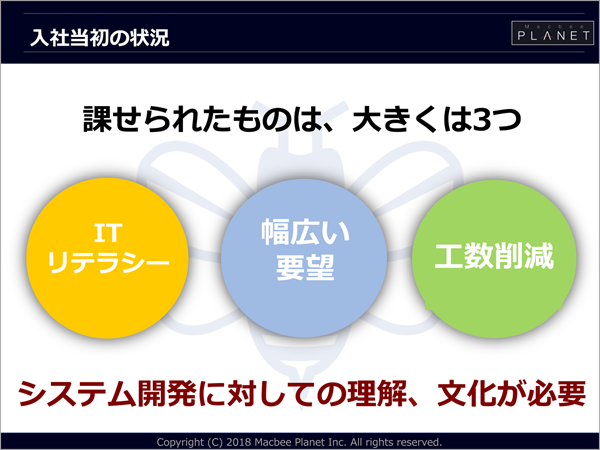 入社当初の状況

Macbee PLANET

課せられたものは、大きくは3つ

IT リテラシー

幅広い 要望

工数削減

システム開発に対しての理解、文化が必要

Copyright (C) 2018 Macbee Planet Inc. All rights reserved.